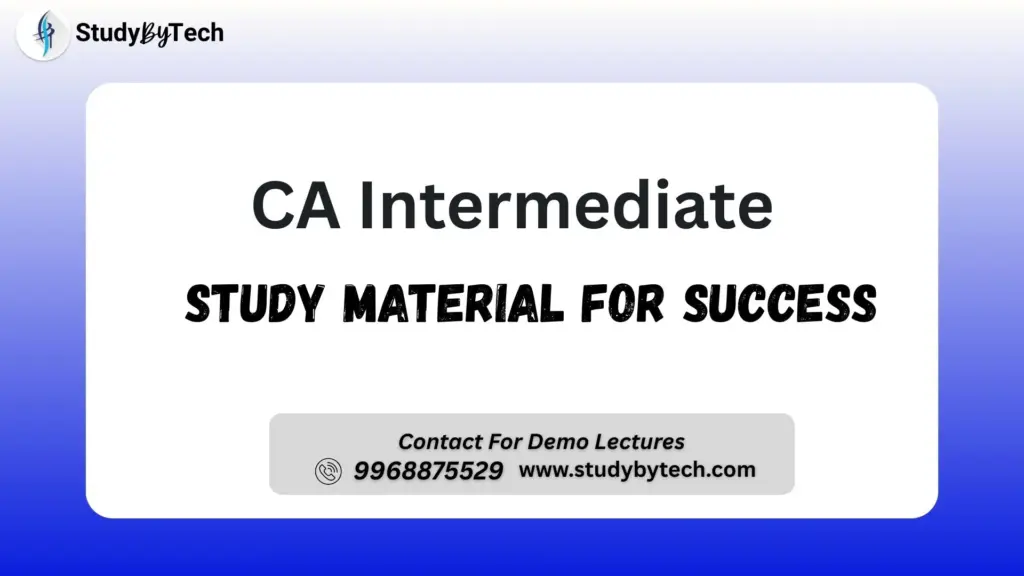 StudyByTech

CA Intermediate

STUDY MATERIAL FOR SUCCESS

Contact For Demo Lectures
9968875529 www.studybytech.com